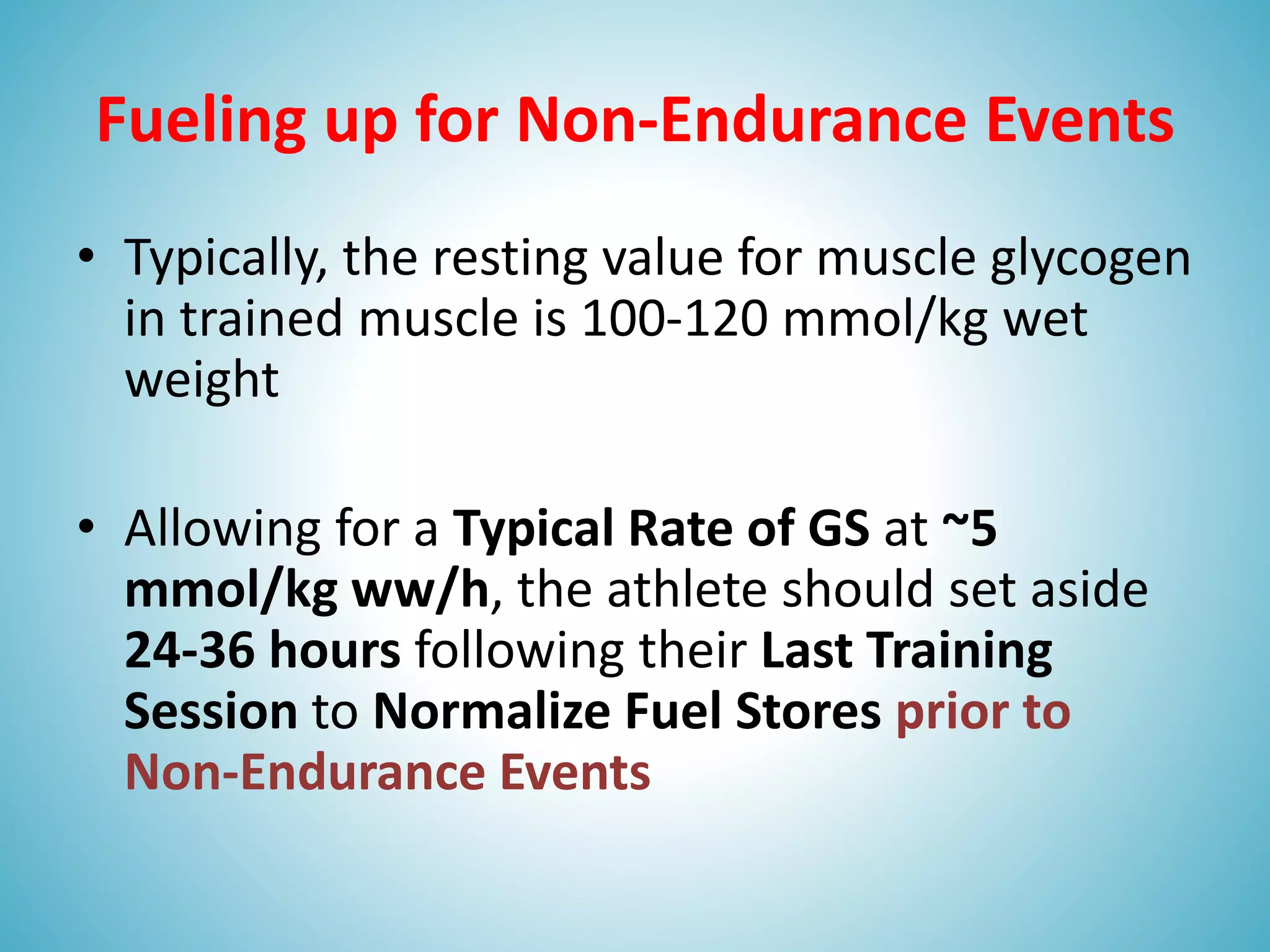 Fueling up for Non-Endurance Events

• Typically, the resting value for muscle glycogen in trained muscle is 100-120 mmol/kg wet weight

• Allowing for a Typical Rate of GS at ~5 mmol/kg ww/h, the athlete should set aside 24-36 hours following their Last Training Session to Normalize Fuel Stores prior to Non-Endurance Events